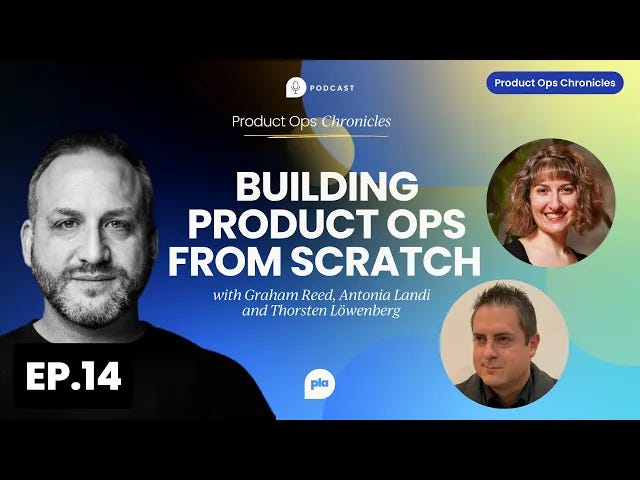 PODCAST

Product Ops Chronicles

Product Ops Chronicles

BUILDING PRODUCT OPS FROM SCRATCH

with Graham Reed, Antonia Landi and Thorsten Löwenberg

EP.14

pla